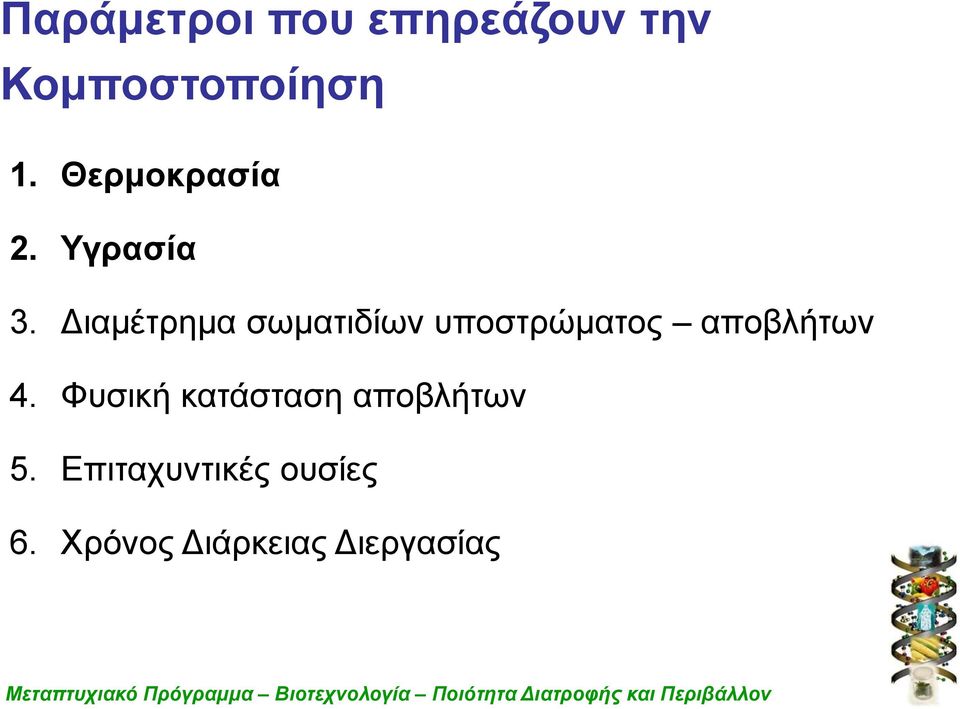 Παράμετροι που επηρεάζουν την Κομποστοποίηση

1. Θερμοκρασία

2. Υγρασία

3. Διαμέτρημα σωματιδίων υποστρώματος – αποβλήτων

4. Φυσική κατάσταση αποβλήτων

5. Επιταχυντικές ουσίες

6. Χρόνος Διάρκειας Διεργασίας

Μεταπτυχιακό Πρόγραμμα – Βιοτεχνολογία – Ποιότητα Διατροφής και Περιβάλλον